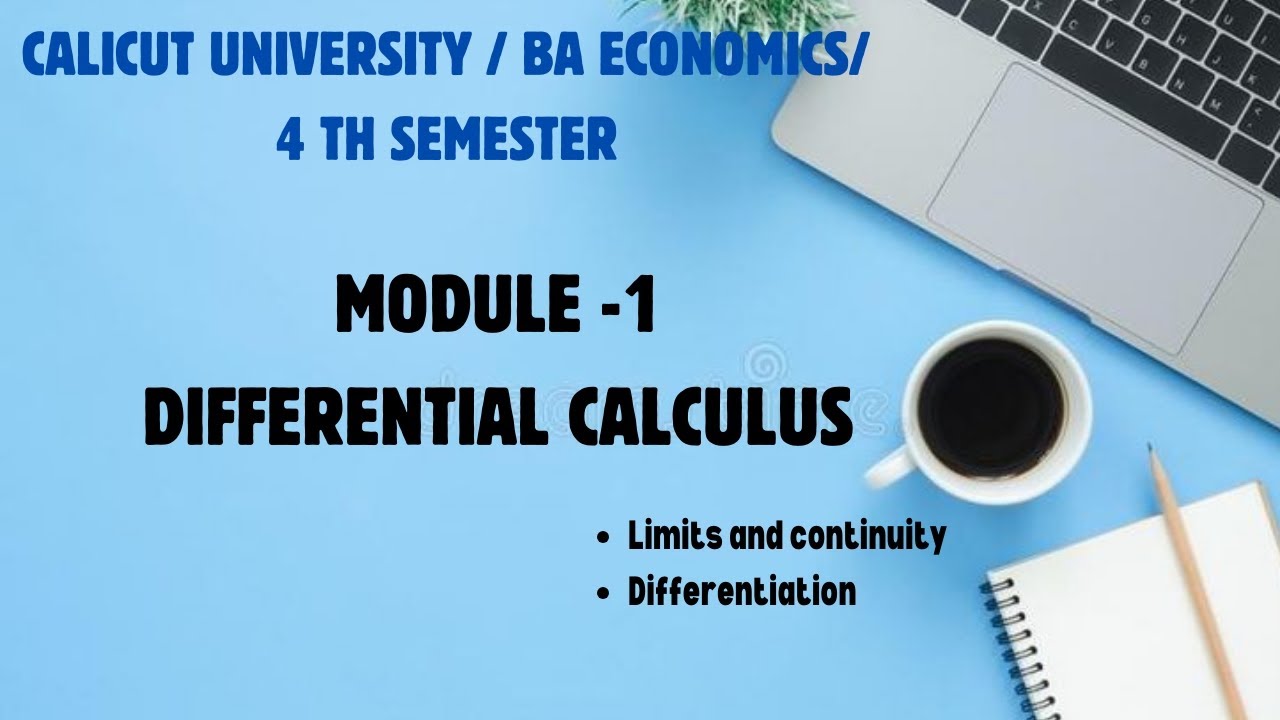 CALICUT UNIVERSITY / BA ECONOMICS/
4 TH SEMESTER

MODULE -1
DIFFERENTIAL CALCULUS

• Limits and continuity
• Differentiation